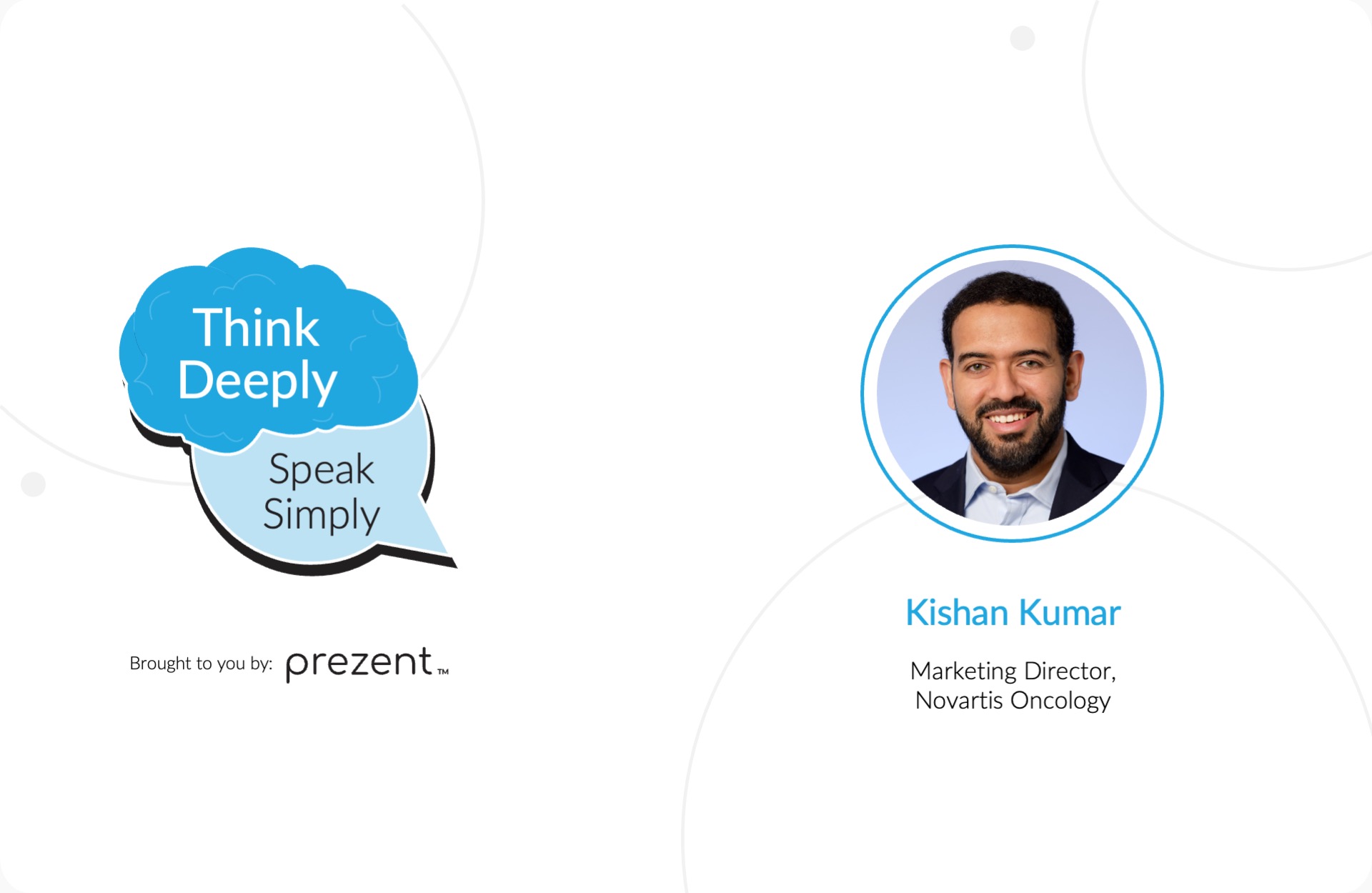 Think Deeply

Speak Simply

Brought to you by: prezent™

Kishan Kumar

Marketing Director, Novartis Oncology